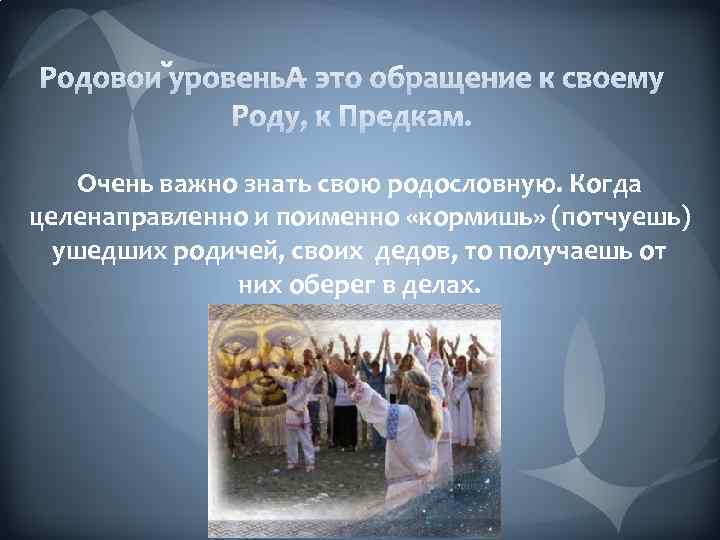 Родовой уровеньА это обращение к своему Роду, к Предкам.

Очень важно знать свою родословную. Когда целенаправленно и поименно «кормишь» (потчуешь) ушедших родичей, своих дедов, то получаешь от них оберег в делах.